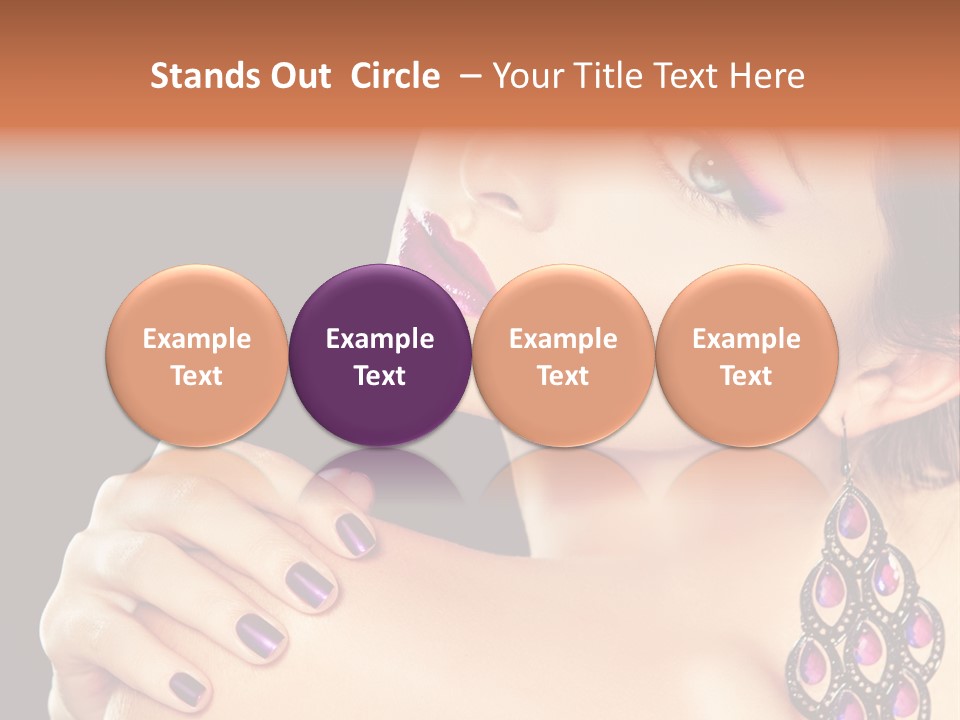 Stands Out  Circle  – Your Title Text Here

Example Text

Example Text

Example Text

Example Text